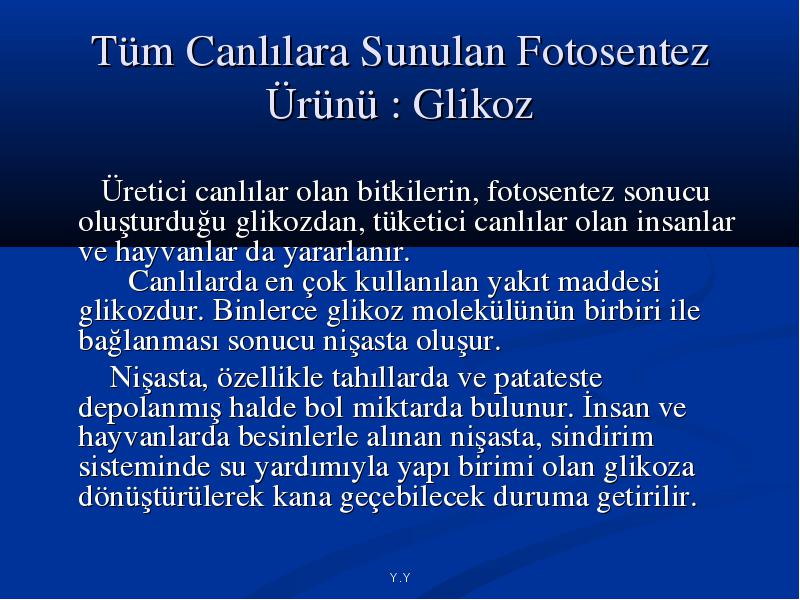 Tüm Canlılara Sunulan Fotosentez Ürünü : Glikoz

Üretici canlılar olan bitkilerin, fotosentez sonucu oluşturduğu glikozdan, tüketici canlılar olan insanlar ve hayvanlar da yararlanır.

Canlılarda en çok kullanılan yakıt maddesi glikozdur. Binlerce glikoz molekülünün birbiri ile bağlanması sonucu nişasta oluşur.

Nişasta, özellikle tahıllarda ve patateste depolanmış halde bol miktarda bulunur. İnsan ve hayvanlarda besinlerle alınan nişasta, sindirim sisteminde su yardımıyla yapı birimi olan glikoza dönüştürülerek kana geçebilecek duruma getirilir.

Y.Y